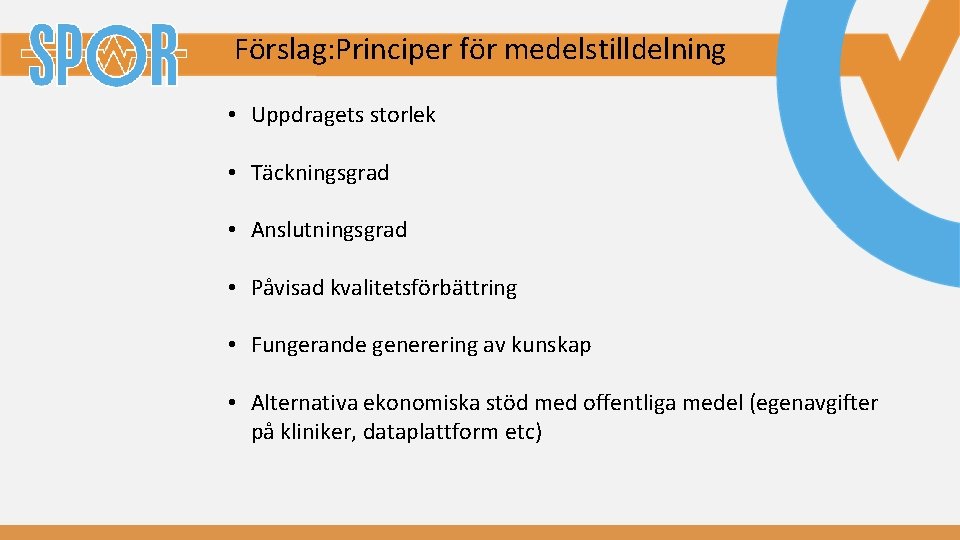 SPOR

Förslag:Principer för medelstilldelning

• Uppdragets storlek

• Täckningsgrad

• Anslutningsgrad

• Påvisad kvalitetsförbättring

• Fungerande generering av kunskap

• Alternativa ekonomiska stöd med offentliga medel (egenavgifter på kliniker, dataplattform etc)